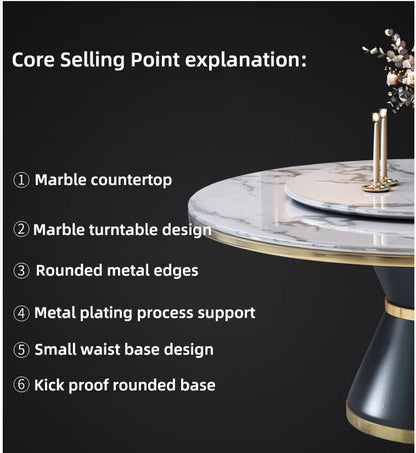 Core Selling Point explanation:

① Marble countertop

② Marble turntable design

③ Rounded metal edges

④ Metal plating process support

⑤ Small waist base design

⑥ Kick proof rounded base